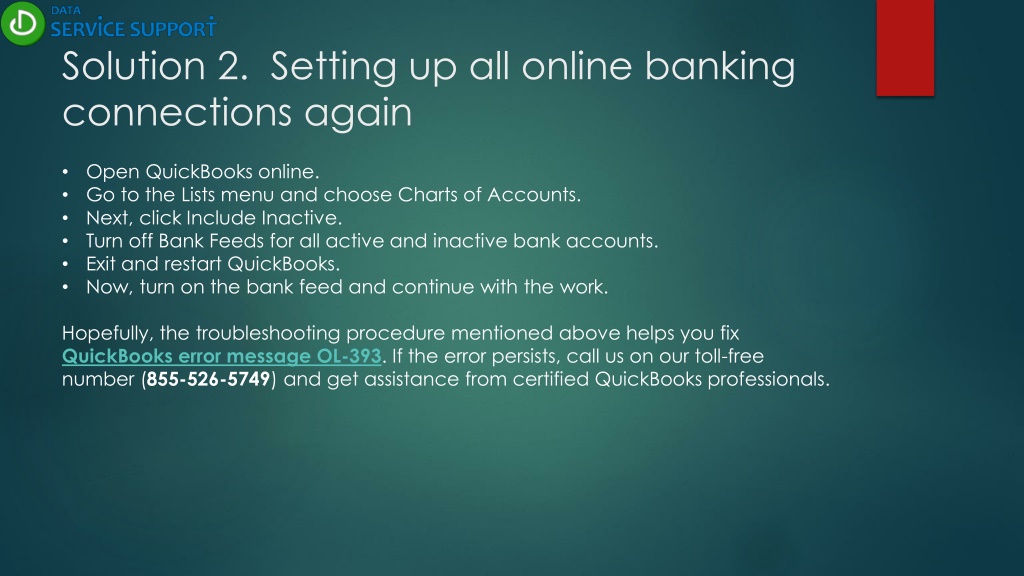 DATA
SERVICE SUPPORT

Solution 2. Setting up all online banking connections again

• Open QuickBooks online.
• Go to the Lists menu and choose Charts of Accounts.
• Next, click Include Inactive.
• Turn off Bank Feeds for all active and inactive bank accounts.
• Exit and restart QuickBooks.
• Now, turn on the bank feed and continue with the work.

Hopefully, the troubleshooting procedure mentioned above helps you fix QuickBooks error message OL-393. If the error persists, call us on our toll-free number (855-526-5749) and get assistance from certified QuickBooks professionals.